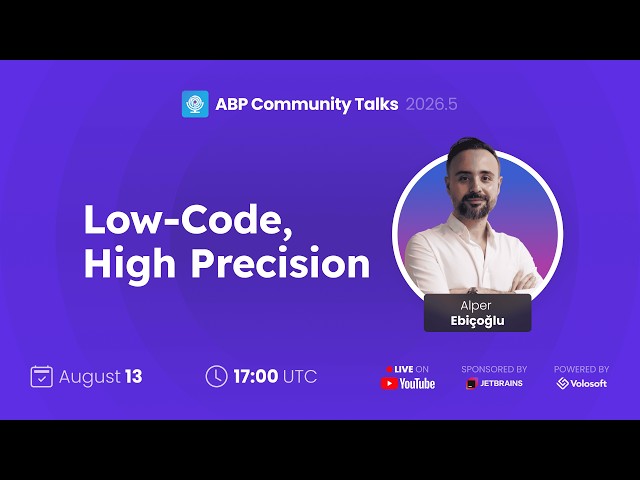 ABP Community Talks 2026.5

Low-Code, High Precision

Alper Ebiçoğlu

August 13

17:00 UTC

LIVE ON YouTube

SPONSORED BY JETBRAINS

POWERED BY Volosoft